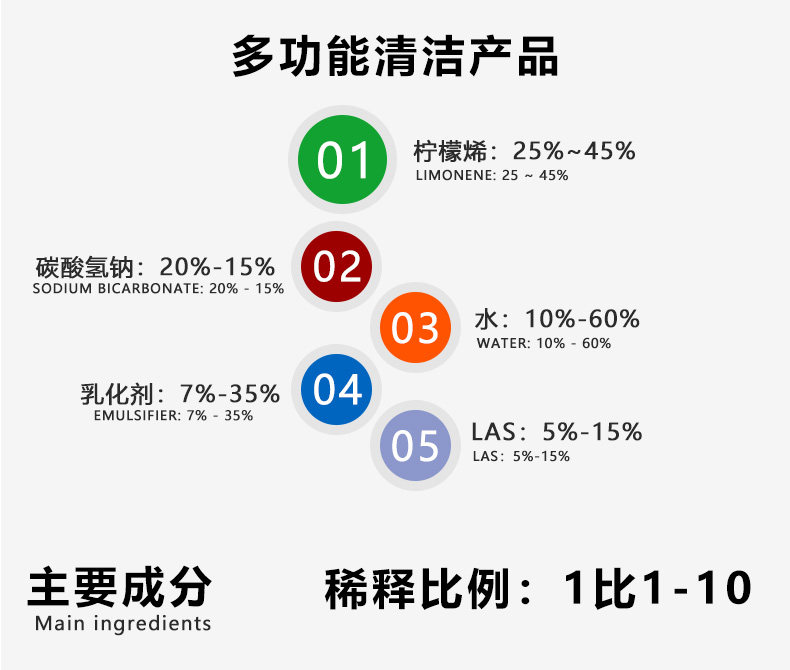 多功能清洁产品

01
柠檬烯：25%~45%
LIMONENE: 25 ~ 45%

02
碳酸氢钠：20%-15%
SODIUM BICARBONATE: 20% - 15%

03
水：10%-60%
WATER: 10% - 60%

04
乳化剂：7%-35%
EMULSIFIER: 7% - 35%

05
LAS：5%-15%
LAS：5%-15%

主要成分
Main ingredients

稀释比例：1比1-10